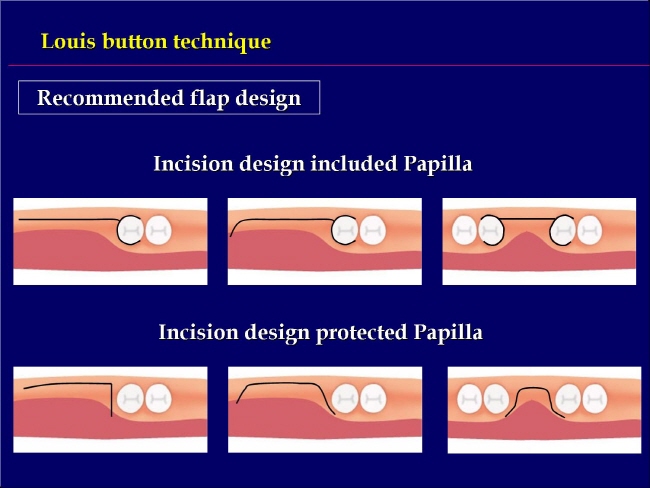 Louis button technique

Recommended flap design

Incision design included Papilla

Incision design protected Papilla